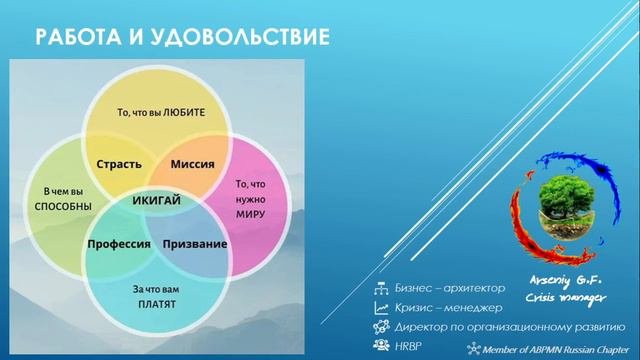 РАБОТА И УДОВОЛЬСТВИЕ

То, что вы ЛЮБИТЕ

Страсть

Миссия

В чем вы СПОСОБНЫ

ИКИГАЙ

То, что нужно МИРУ

Профессия

Призвание

За что вам ПЛАТЯТ

Arseniy G.F.
Crisis manager

Бизнес – архитектор
Кризис – менеджер
Директор по организационному развитию
HRBP

Member of ABPMN Russian Chapter